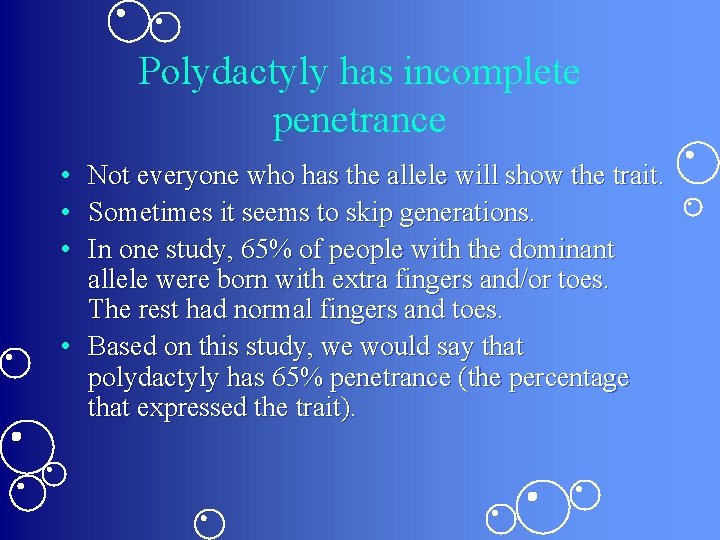 Polydactyly has incomplete penetrance

• Not everyone who has the allele will show the trait.
• Sometimes it seems to skip generations.
• In one study, 65% of people with the dominant allele were born with extra fingers and/or toes. The rest had normal fingers and toes.
• Based on this study, we would say that polydactyly has 65% penetrance (the percentage that expressed the trait).